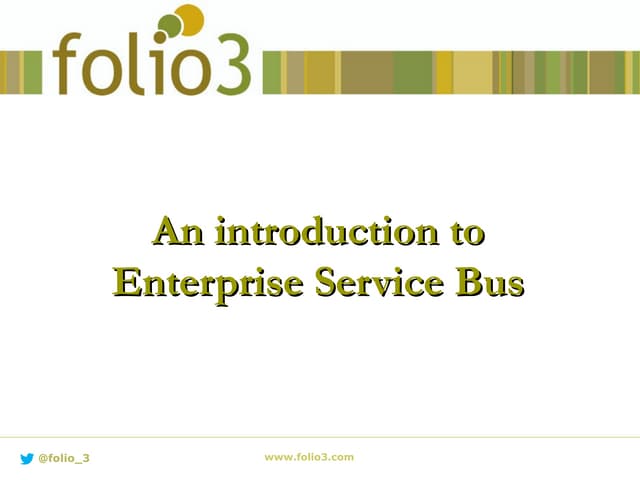 folio3

An introduction to
Enterprise Service Bus

@folio_3

www.folio3.com